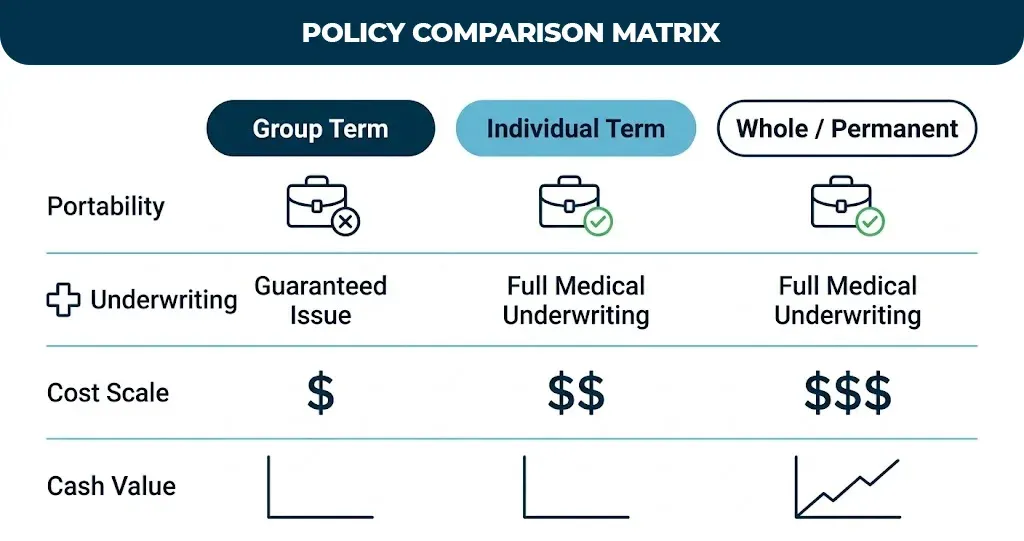 POLICY COMPARISON MATRIX

| | Group Term | Individual Term | Whole / Permanent |
|---|---|---|---|
| Portability | | | |
| Underwriting | Guaranteed Issue | Full Medical Underwriting | Full Medical Underwriting |
| Cost Scale | \$ | \$\$ | \$\$\$ |
| Cash Value | | | |